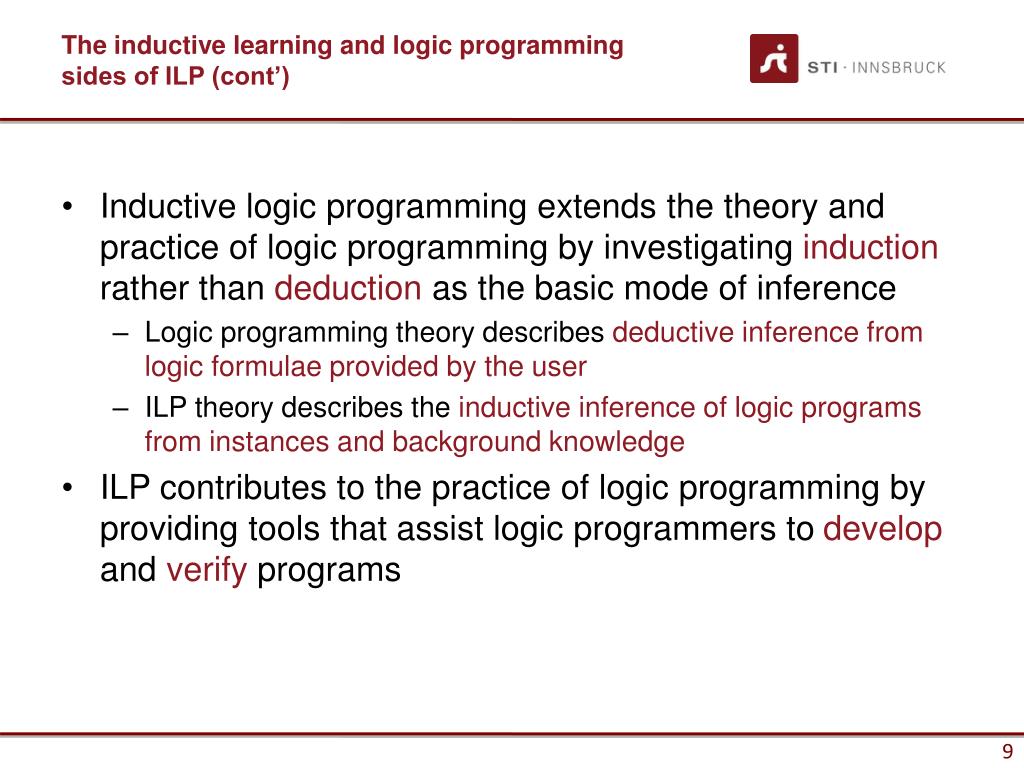 The inductive learning and logic programming sides of ILP (cont')

STI · INNSBRUCK

• Inductive logic programming extends the theory and practice of logic programming by investigating induction rather than deduction as the basic mode of inference
– Logic programming theory describes deductive inference from logic formulae provided by the user
– ILP theory describes the inductive inference of logic programs from instances and background knowledge
• ILP contributes to the practice of logic programming by providing tools that assist logic programmers to develop and verify programs

9